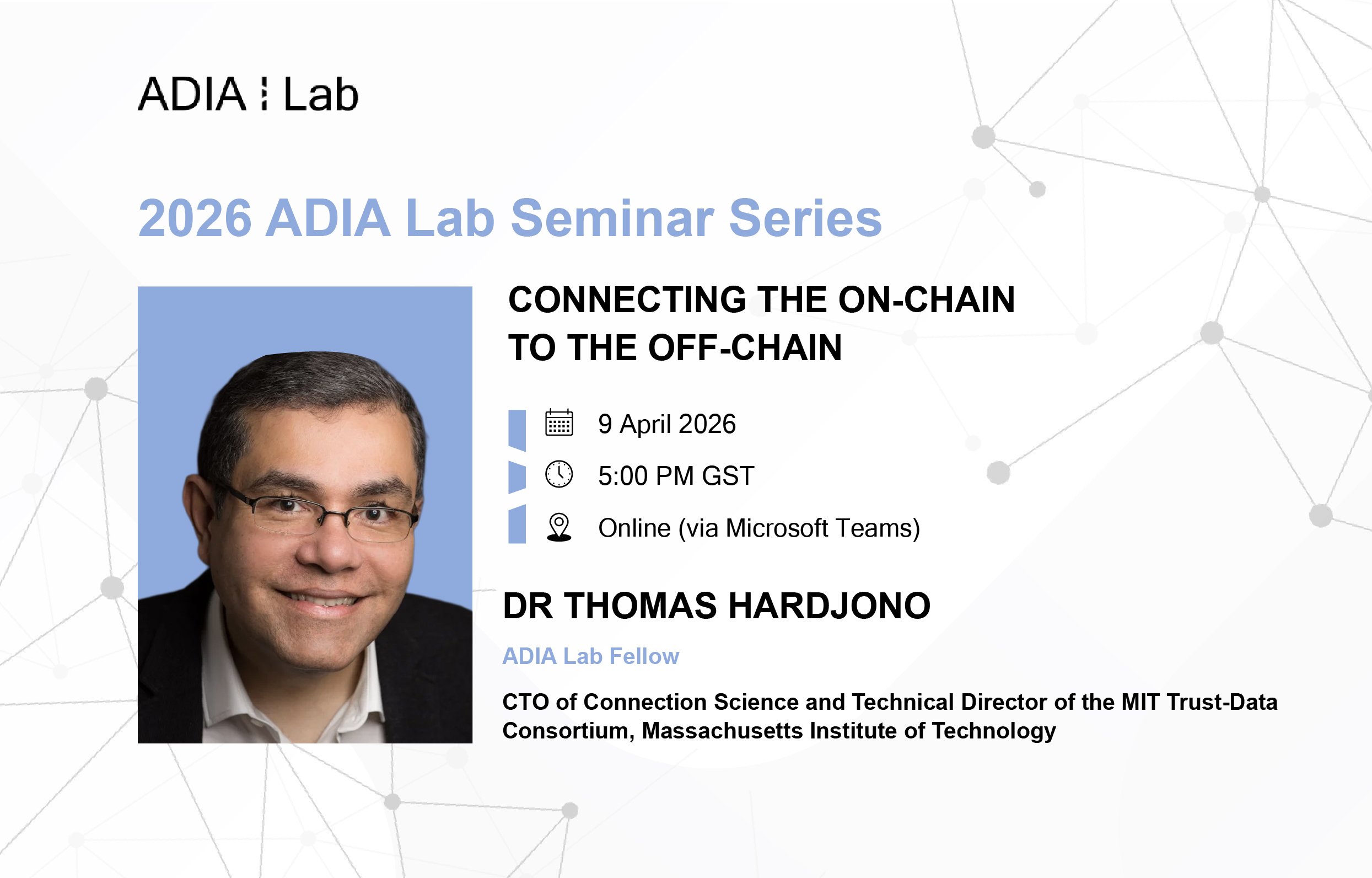 ADIA ⁞ Lab

2026 ADIA Lab Seminar Series

CONNECTING THE ON-CHAIN TO THE OFF-CHAIN

9 April 2026

5:00 PM GST

Online (via Microsoft Teams)

DR THOMAS HARDJONO

ADIA Lab Fellow

CTO of Connection Science and Technical Director of the MIT Trust-Data Consortium, Massachusetts Institute of Technology